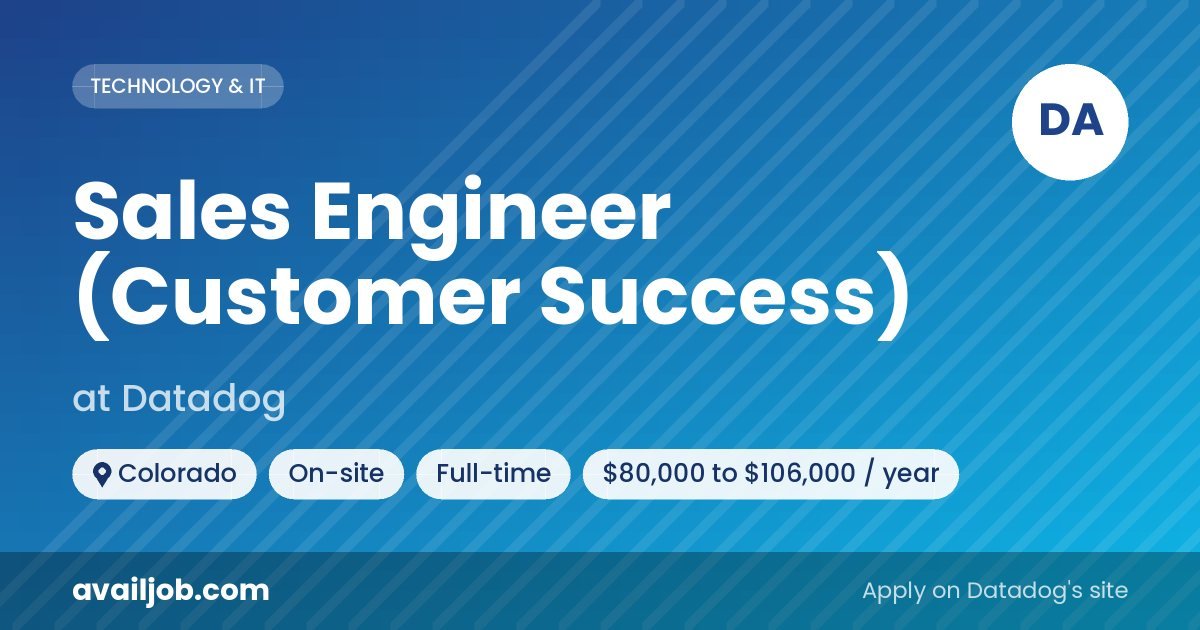 TECHNOLOGY & IT

DA

Sales Engineer (Customer Success)

at Datadog

Colorado  On-site  Full-time  \$80,000 to \$106,000 / year

availjob.com

Apply on Datadog's site